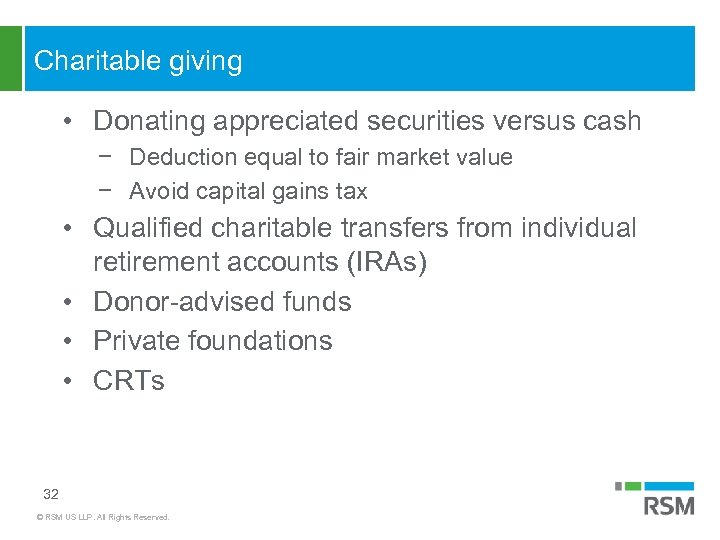 Charitable giving

• Donating appreciated securities versus cash
  − Deduction equal to fair market value
  − Avoid capital gains tax
• Qualified charitable transfers from individual retirement accounts (IRAs)
• Donor-advised funds
• Private foundations
• CRTs

32

© RSM US LLP. All Rights Reserved.

RSM